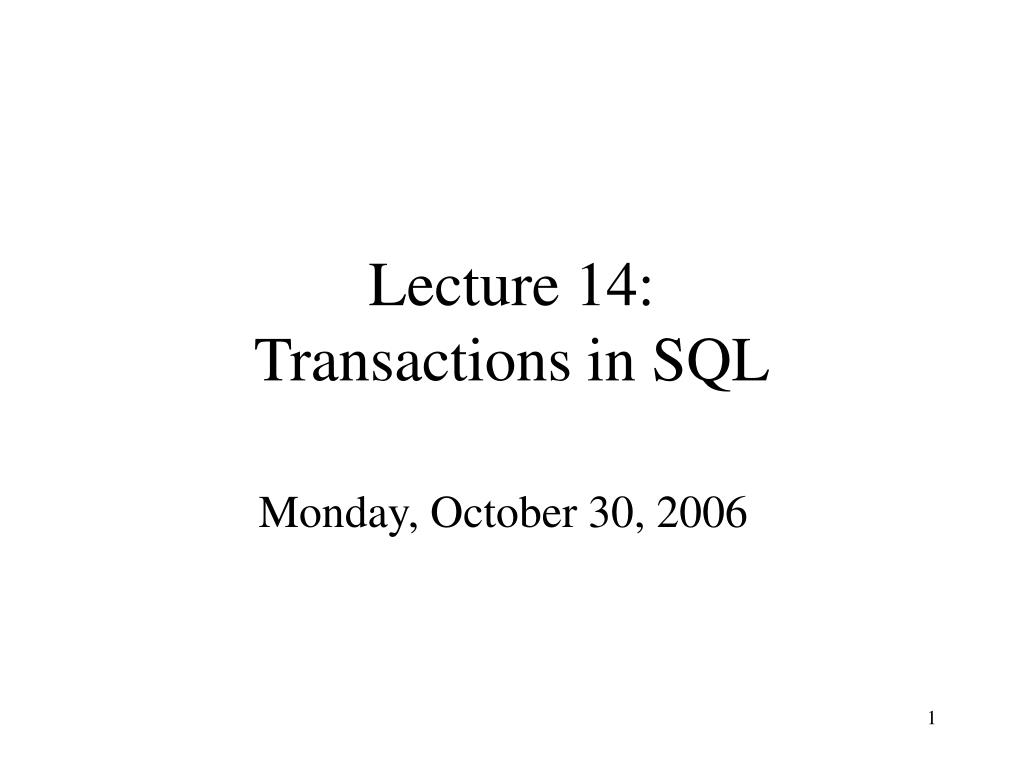 Lecture 14:
Transactions in SQL

Monday, October 30, 2006

1